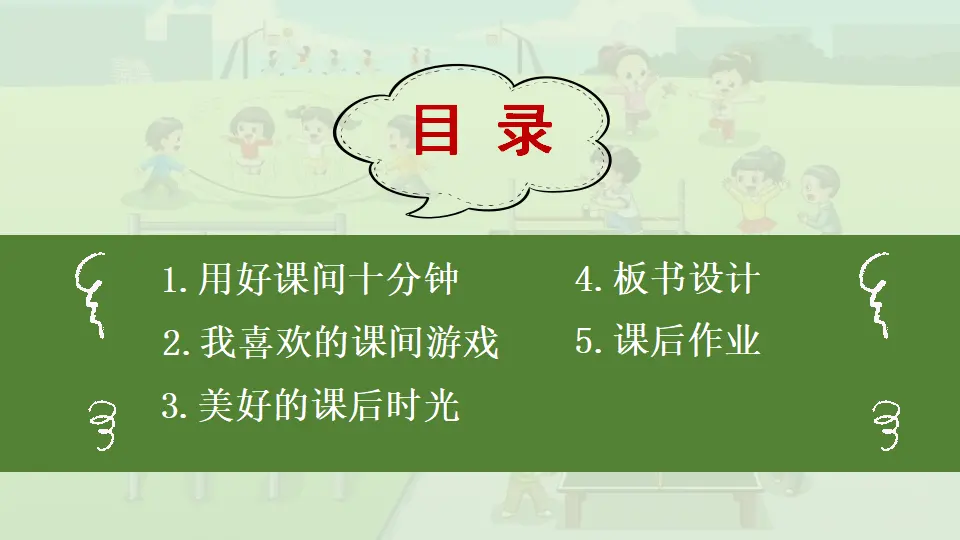 目 录

1. 用好课间十分钟
2. 我喜欢的课间游戏
3. 美好的课后时光

4. 板书设计
5. 课后作业